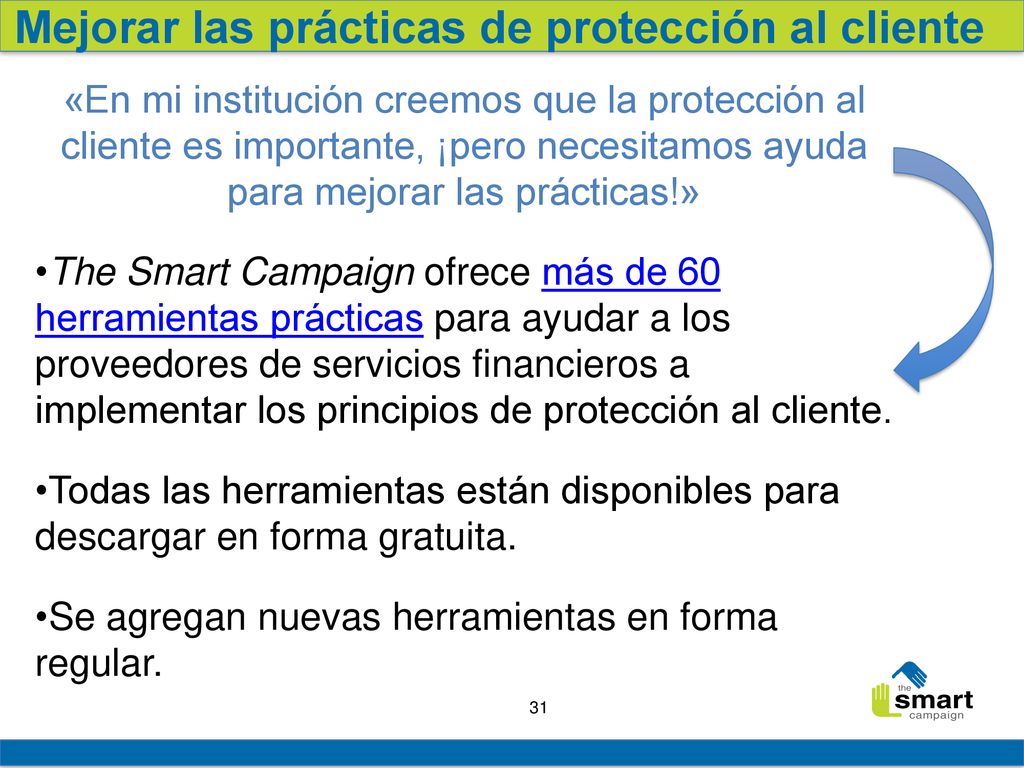 Mejorar las prácticas de protección al cliente

«En mi institución creemos que la protección al cliente es importante, ¡pero necesitamos ayuda para mejorar las prácticas!»

•The Smart Campaign ofrece más de 60 herramientas prácticas para ayudar a los proveedores de servicios financieros a implementar los principios de protección al cliente.

•Todas las herramientas están disponibles para descargar en forma gratuita.

•Se agregan nuevas herramientas en forma regular.

31

the smart campaign